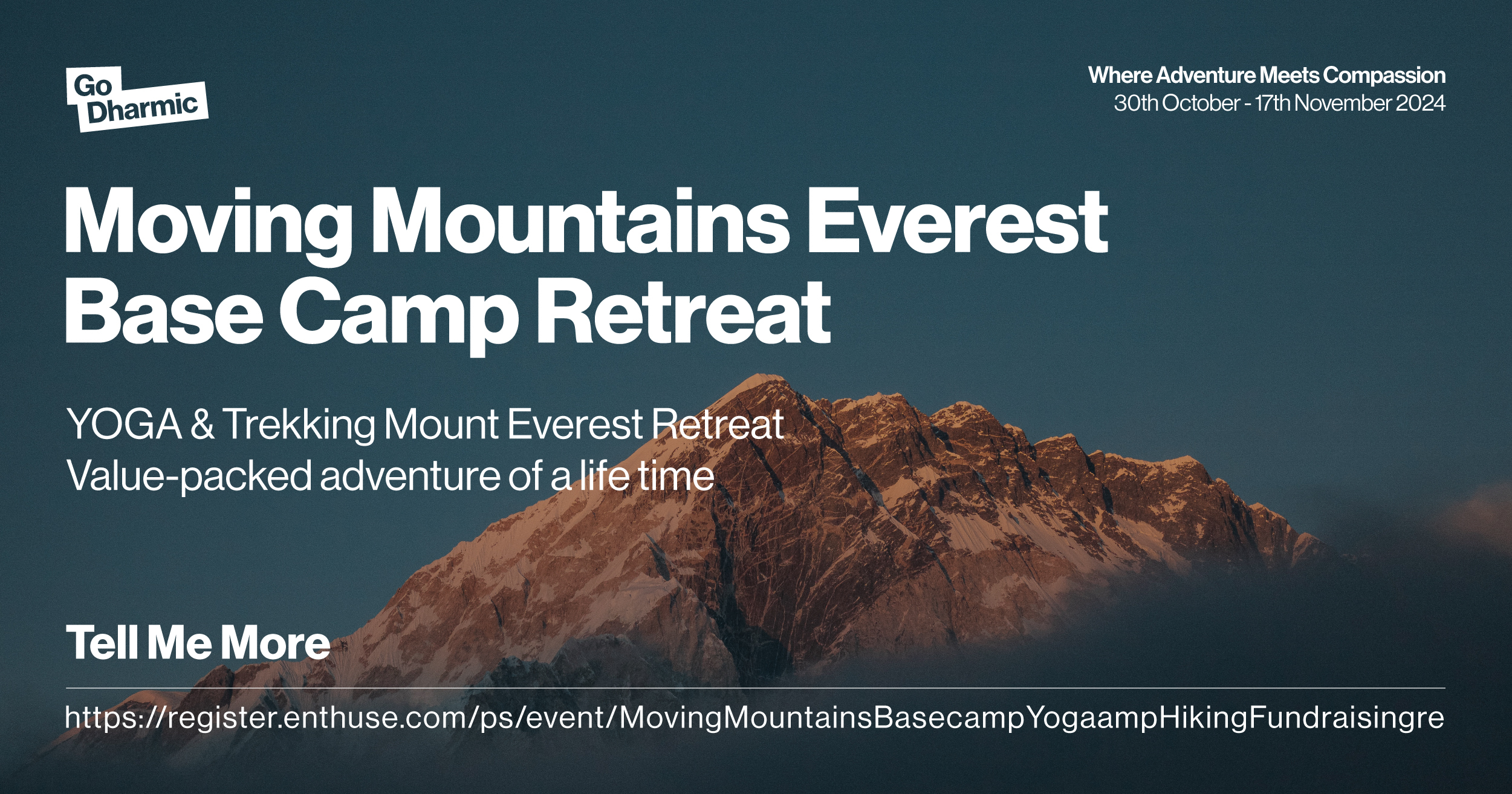 Go Dharmic

Where Adventure Meets Compassion
30th October - 17th November 2024

Moving Mountains Everest Base Camp Retreat

YOGA & Trekking Mount Everest Retreat
Value-packed adventure of a life time

Tell Me More

https://register.enthuse.com/ps/event/MovingMountainsBasecampYogaampHikingFundraisingre